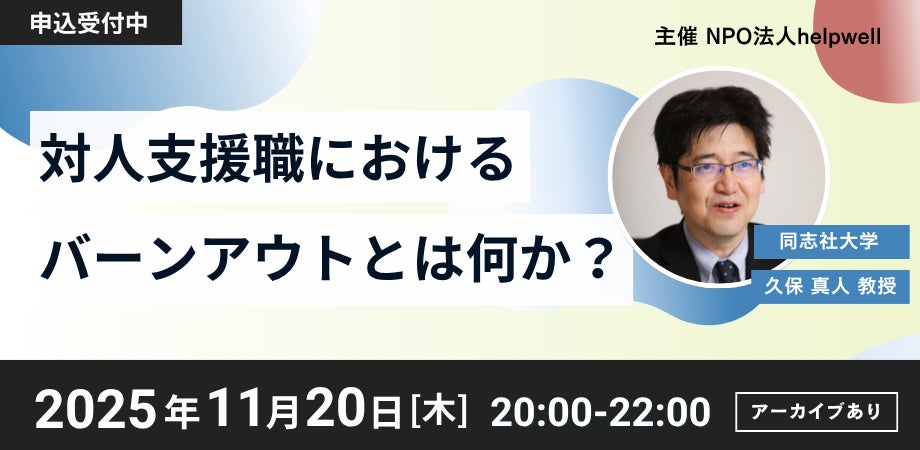 申込受付中

主催 NPO法人helpwell

対人支援職における
バーンアウトとは何か？

同志社大学
久保 真人 教授

2025年11月20日[木] 20:00-22:00

アーカイブあり